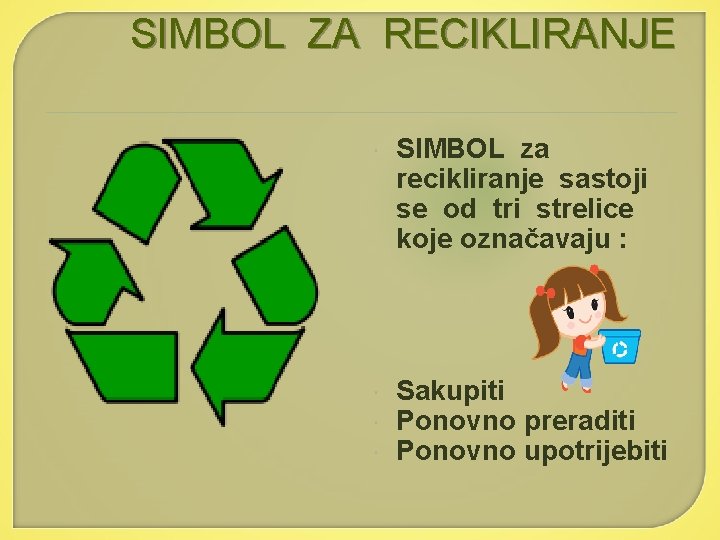 SIMBOL ZA RECIKLIRANJE

SIMBOL za recikliranje sastoji se od tri strelice koje označavaju :

Sakupiti
Ponovno preraditi
Ponovno upotrijebiti